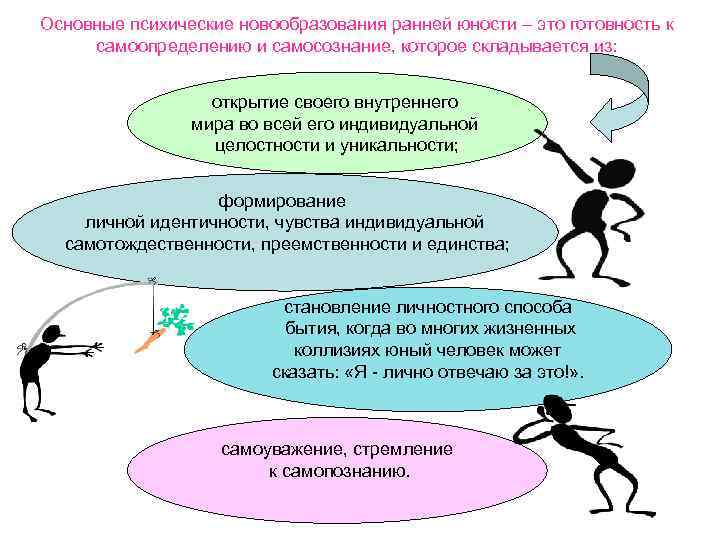 Основные психические новообразования ранней юности – это готовность к самоопределению и самосознание, которое складывается из:

открытие своего внутреннего мира во всей его индивидуальной целостности и уникальности;

формирование личной идентичности, чувства индивидуальной самотождественности, преемственности и единства;

становление личностного способа бытия, когда во многих жизненных коллизиях юный человек может сказать: «Я - лично отвечаю за это!».

самоуважение, стремление к самопознанию.